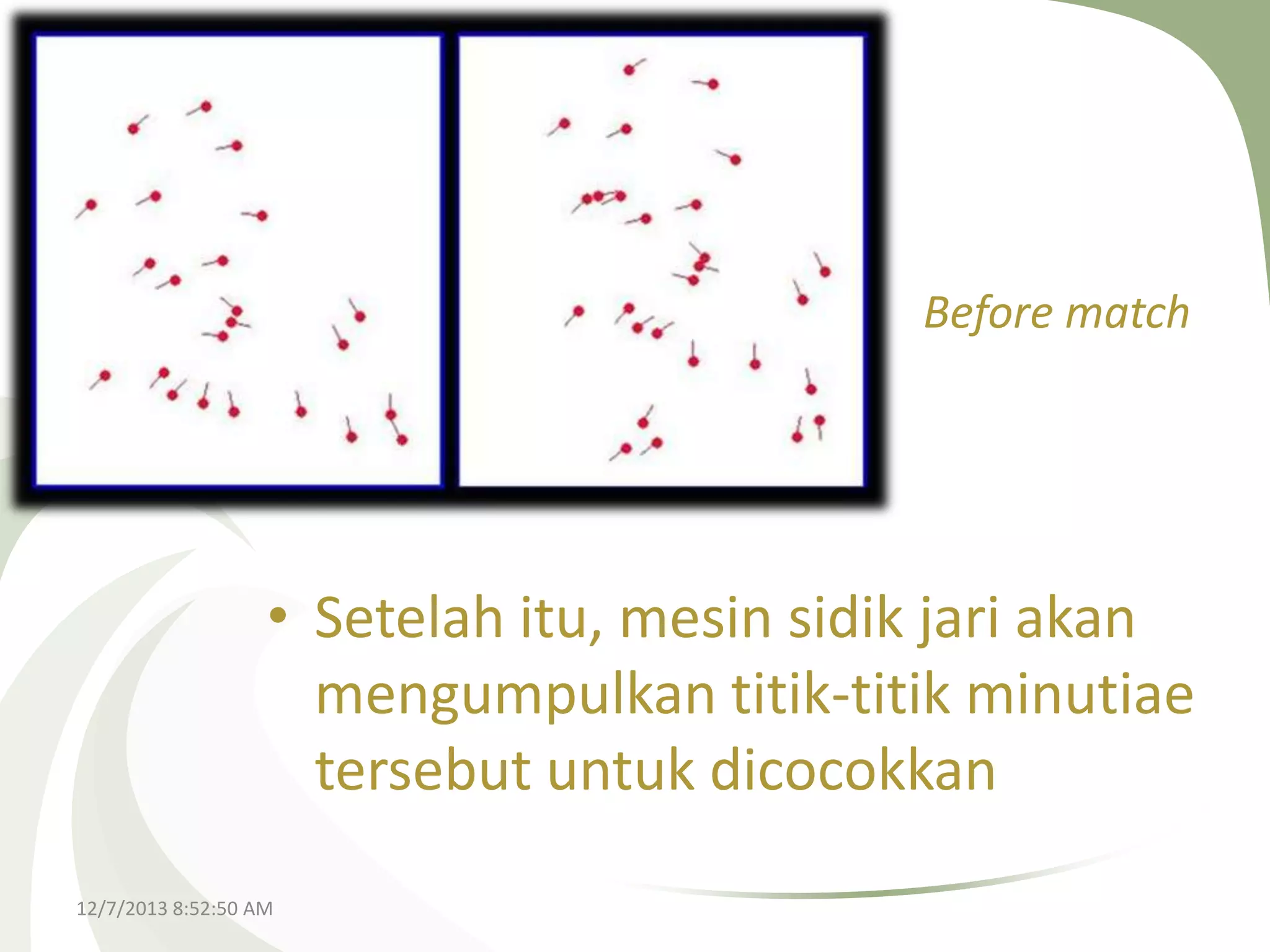 Before match

• Setelah itu, mesin sidik jari akan mengumpulkan titik-titik minutiae tersebut untuk dicocokkan

12/7/2013 8:52:50 AM